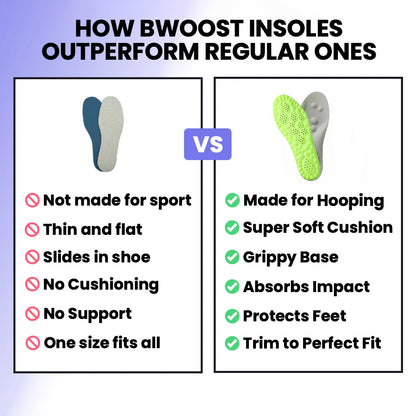 HOW BWOOST INSOLES OUTPERFORM REGULAR ONES

Not made for sport
Thin and flat
Slides in shoe
No Cushioning
No Support
One size fits all

VS

Made for Hooping
Super Soft Cushion
Grippy Base
Absorbs Impact
Protects Feet
Trim to Perfect Fit